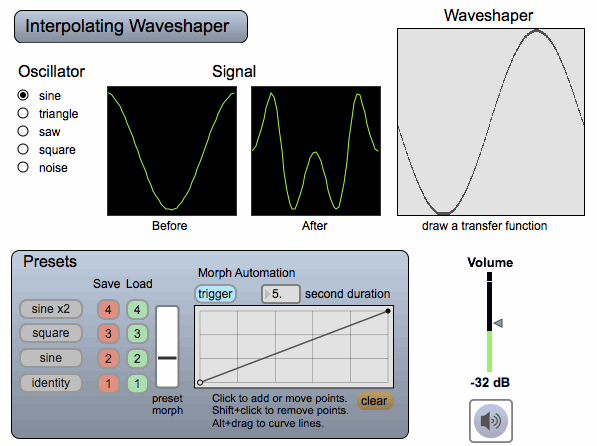 Interpolating Waveshaper

Oscillator
sine
triangle
saw
square
noise

Signal

Before

After

Waveshaper

draw a transfer function

Presets

Save Load

sine x2 4 4
square 3 3
sine 2 2
identity 1 1

preset morph

Morph Automation
trigger
5.
second duration

Click to add or move points.
Shift+click to remove points.
Alt+drag to curve lines.

clear

Volume

-32 dB